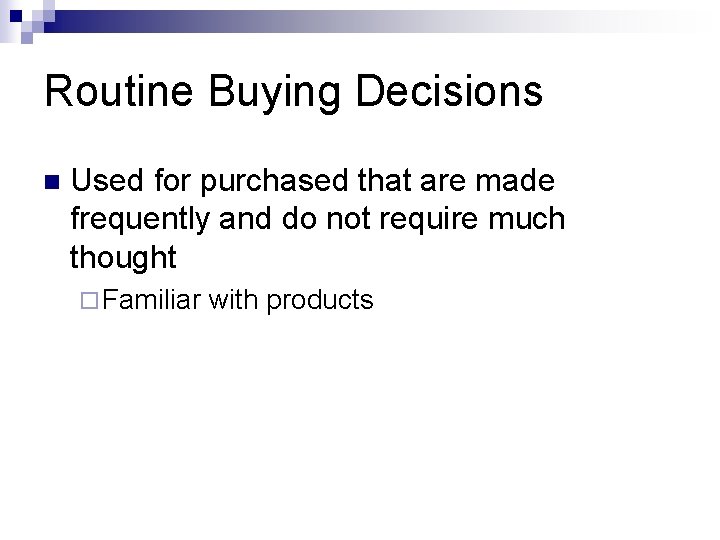 Routine Buying Decisions

Used for purchased that are made frequently and do not require much thought

Familiar with products